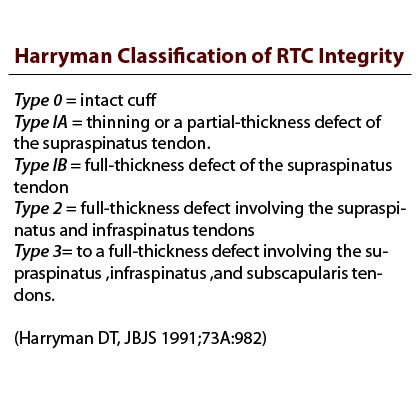 Harryman Classification of RTC Integrity

Type 0 = intact cuff
Type IA = thinning or a partial-thickness defect of the supraspinatus tendon.
Type IB = full-thickness defect of the supraspinatus tendon
Type 2 = full-thickness defect involving the supraspinatus and infraspinatus tendons
Type 3= to a full-thickness defect involving the supraspinatus ,infraspinatus ,and subscapularis tendons.

(Harryman DT, JBJS 1991;73A:982)